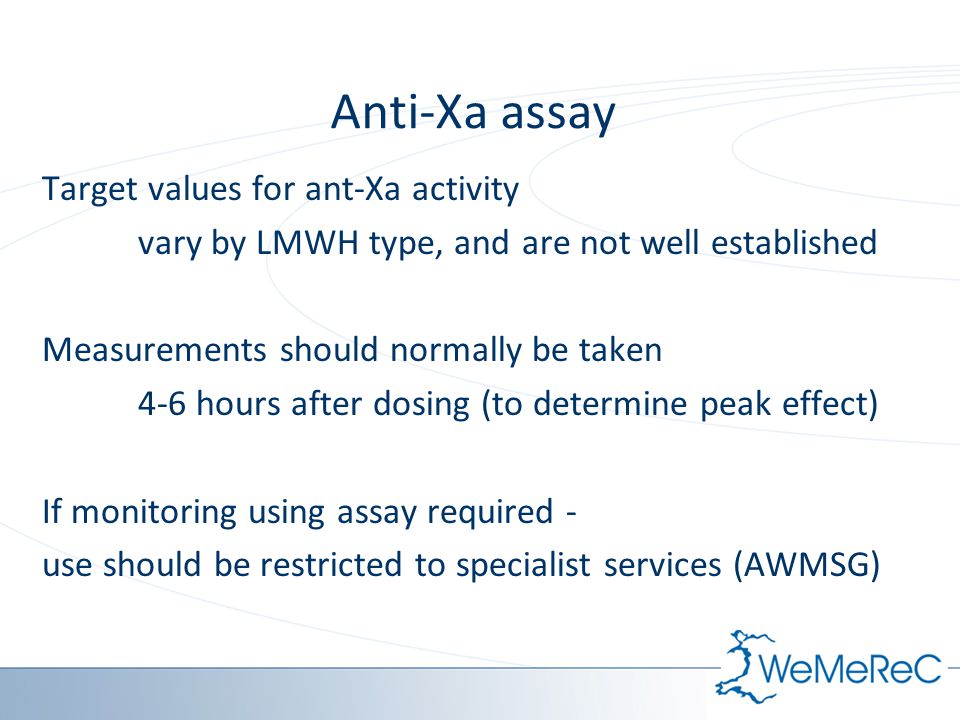 Anti-Xa assay

Target values for ant-Xa activity

vary by LMWH type, and are not well established

Measurements should normally be taken

4-6 hours after dosing (to determine peak effect)

If monitoring using assay required -

use should be restricted to specialist services (AWMSG)

WeMeReC